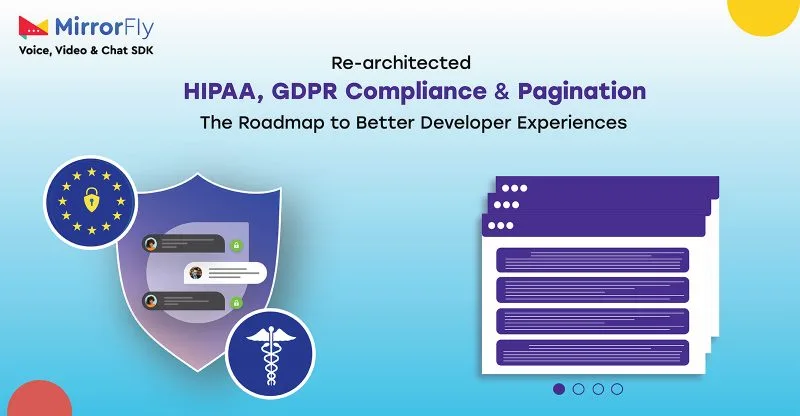 MirrorFly
Voice, Video & Chat SDK

Re-architected
HIPAA, GDPR Compliance & Pagination
The Roadmap to Better Developer Experiences